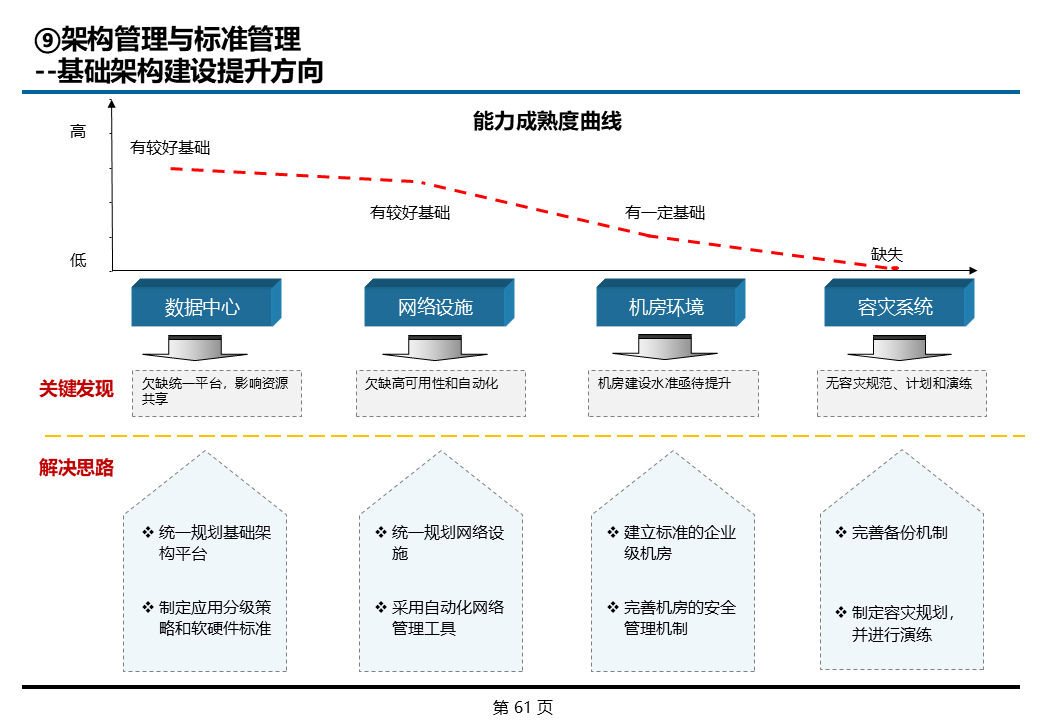 ⑨架构管理与标准管理
--基础架构建设提升方向

能力成熟度曲线

高

低

有较好基础

有较好基础

有一定基础

缺失

数据中心

网络设施

机房环境

容灾系统

关键发现

欠缺统一平台，影响资源共享

欠缺高可用性和自动化

机房建设水准亟待提升

无容灾规范、计划和演练

解决思路

❖ 统一规划基础架构平台

❖ 制定应用分级策略和软硬件标准

❖ 统一规划网络设施

❖ 采用自动化网络管理工具

❖ 建立标准的企业级机房

❖ 完善机房的安全管理机制

❖ 完善备份机制

❖ 制定容灾规划，并进行演练

第 61 页